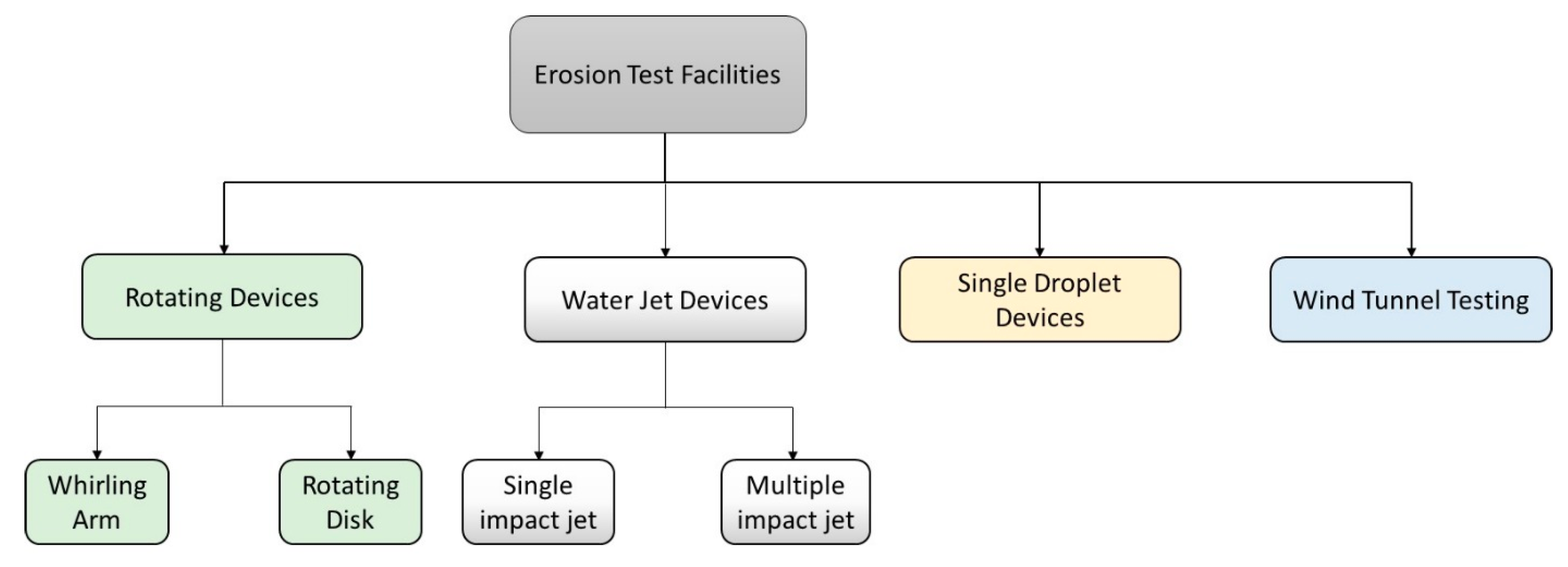 Erosion Test Facilities

Rotating Devices

Water Jet Devices

Single Droplet Devices

Wind Tunnel Testing

Whirling Arm

Rotating Disk

Single impact jet

Multiple impact jet